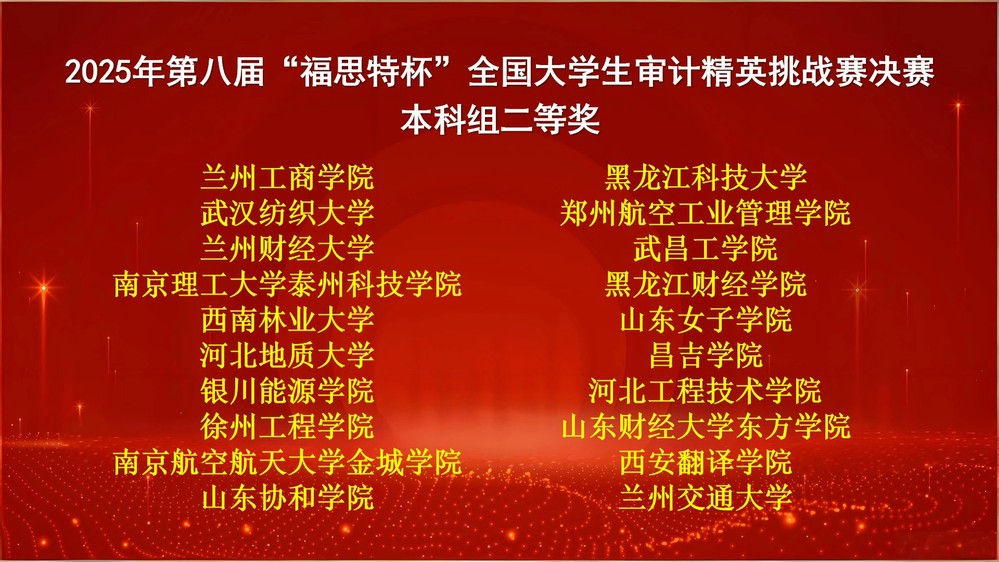 2025年第八届“福思特杯”全国大学生审计精英挑战赛决赛
本科组二等奖

兰州工商学院
武汉纺织大学
兰州财经大学
南京理工大学泰州科技学院
西南林业大学
河北地质大学
银川能源学院
徐州工程学院
南京航空航天大学金城学院
山东协和学院

黑龙江科技大学
郑州航空工业管理学院
武昌工学院
黑龙江财经学院
山东女子学院
昌吉学院
河北工程技术学院
山东财经大学东方学院
西安翻译学院
兰州交通大学